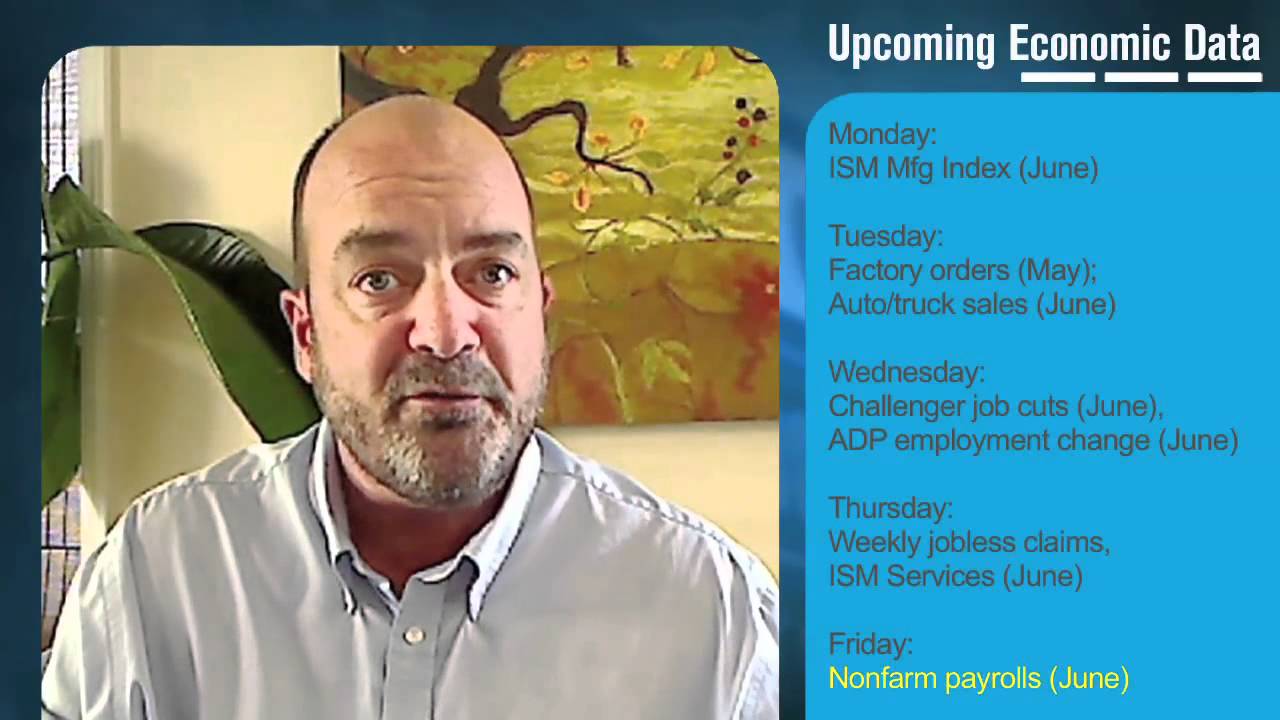 Upcoming Economic Data

Monday:
ISM Mfg Index (June)

Tuesday:
Factory orders (May);
Auto/truck sales (June)

Wednesday:
Challenger job cuts (June),
ADP employment change (June)

Thursday:
Weekly jobless claims,
ISM Services (June)

Friday:
Nonfarm payrolls (June)